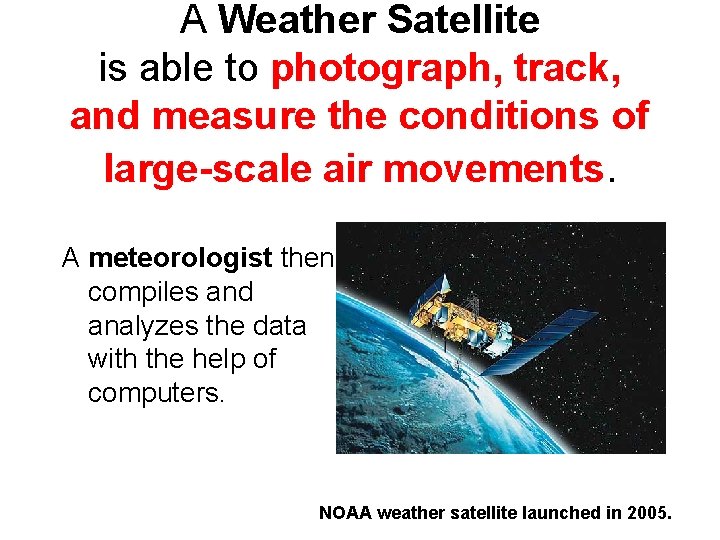 A Weather Satellite is able to photograph, track, and measure the conditions of large-scale air movements.

A meteorologist then compiles and analyzes the data with the help of computers.

NOAA weather satellite launched in 2005.